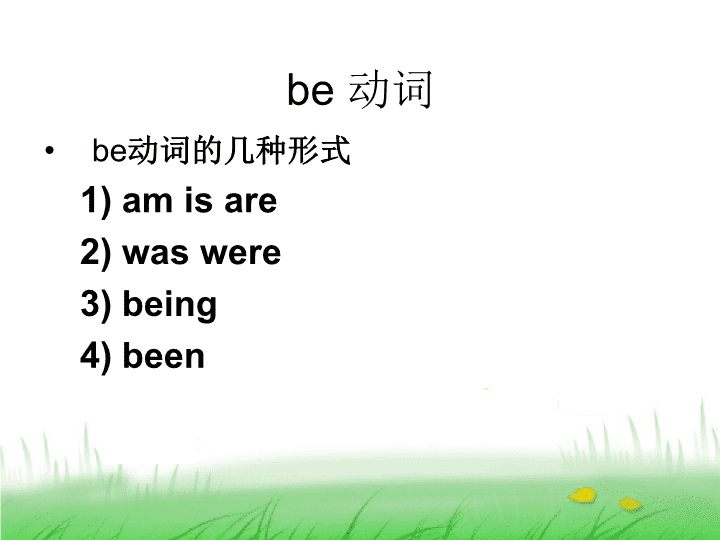 be 动词

• be动词的几种形式

1) am is are

2) was were

3) being

4) been